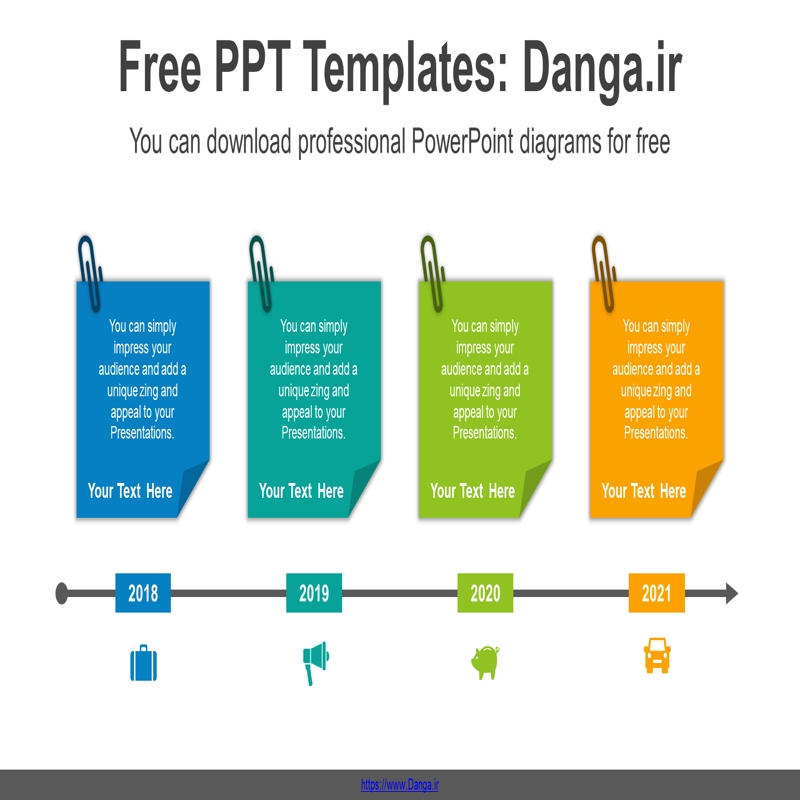 Free PPT Templates: Danga.ir

You can download professional PowerPoint diagrams for free

You can simply impress your audience and add a unique zing and appeal to your Presentations.

Your Text Here

You can simply impress your audience and add a unique zing and appeal to your Presentations.

Your Text Here

You can simply impress your audience and add a unique zing and appeal to your Presentations.

Your Text Here

You can simply impress your audience and add a unique zing and appeal to your Presentations.

Your Text Here

2018

2019

2020

2021

https://www.Danga.ir